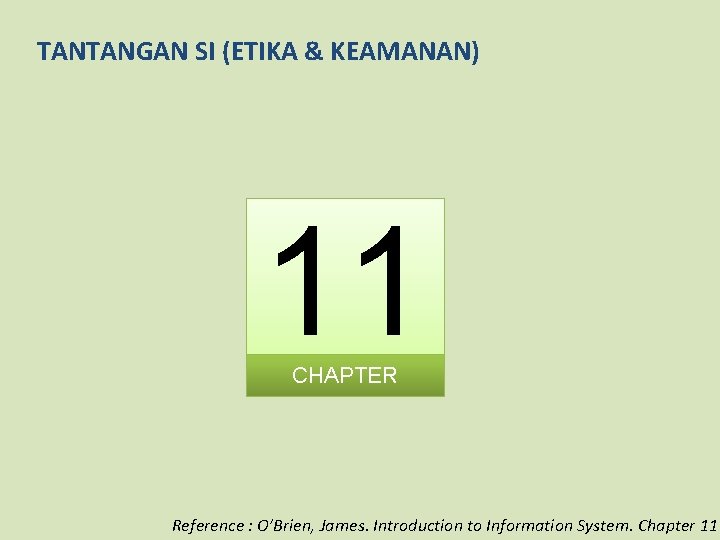 TANTANGAN SI (ETIKA & KEAMANAN)

11

CHAPTER

Reference : O'Brien, James. Introduction to Information System. Chapter 11